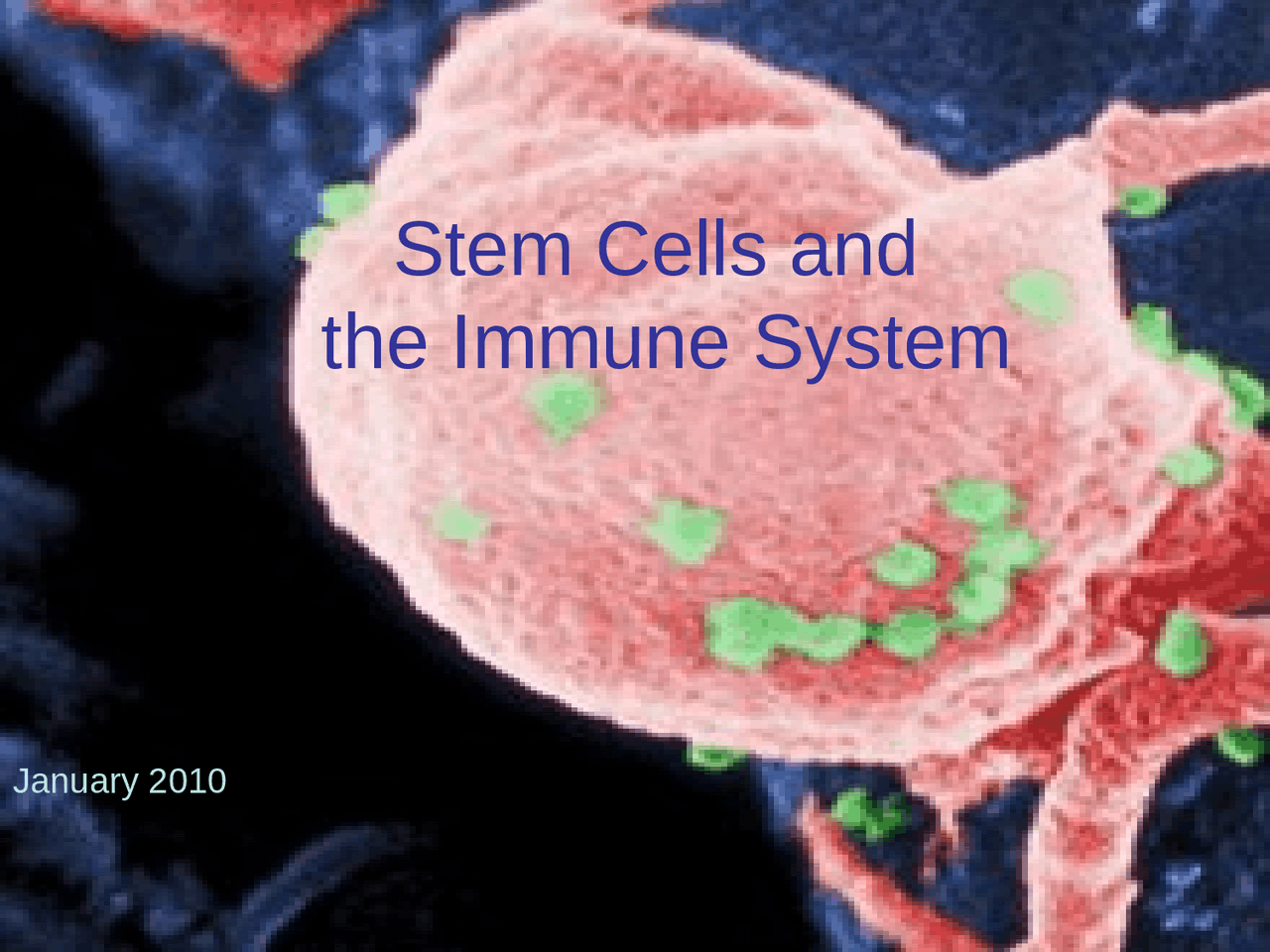 Stem Cells and the Immune System

January 2010